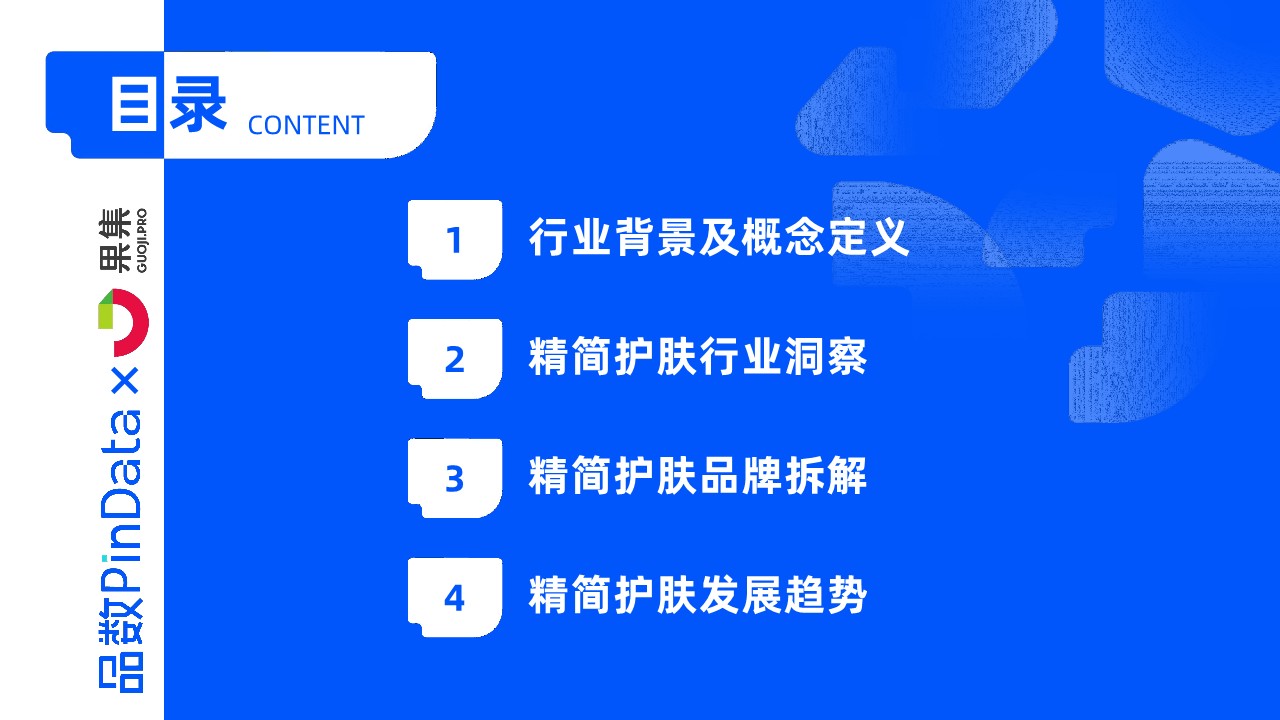 目录 CONTENT

品数PinData × 果集 GUOJI.PRO

1 行业背景及概念定义

2 精简护肤行业洞察

3 精简护肤品牌拆解

4 精简护肤发展趋势